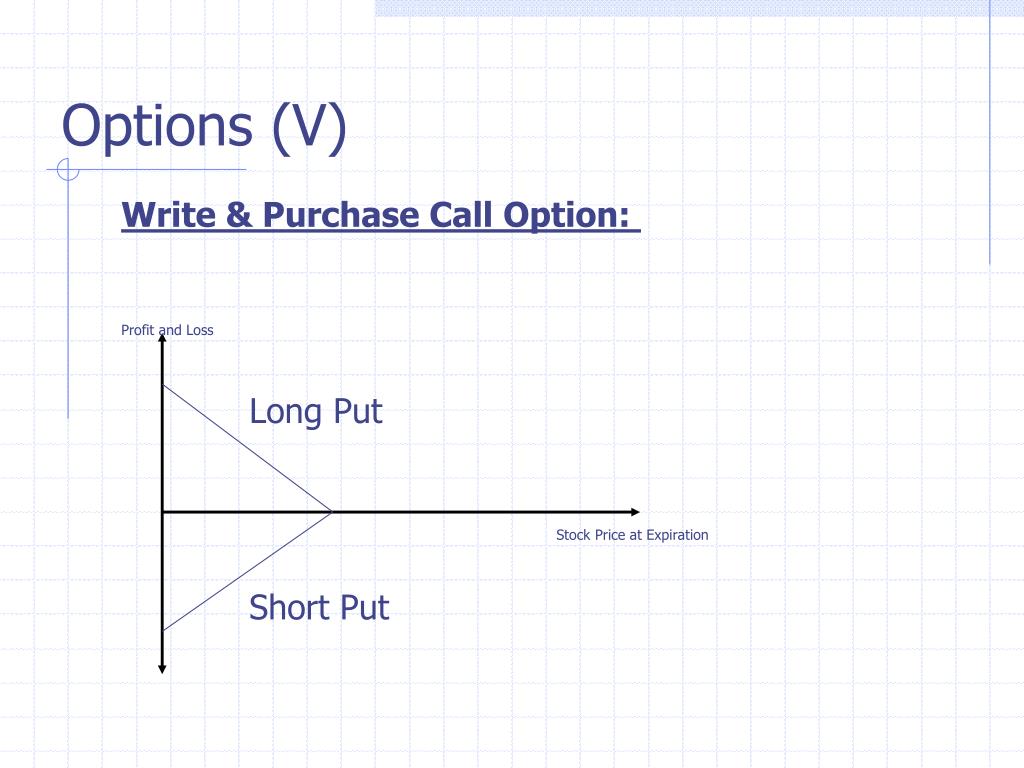 Options (V)

Write & Purchase Call Option:

Profit and Loss

Long Put

Stock Price at Expiration

Short Put